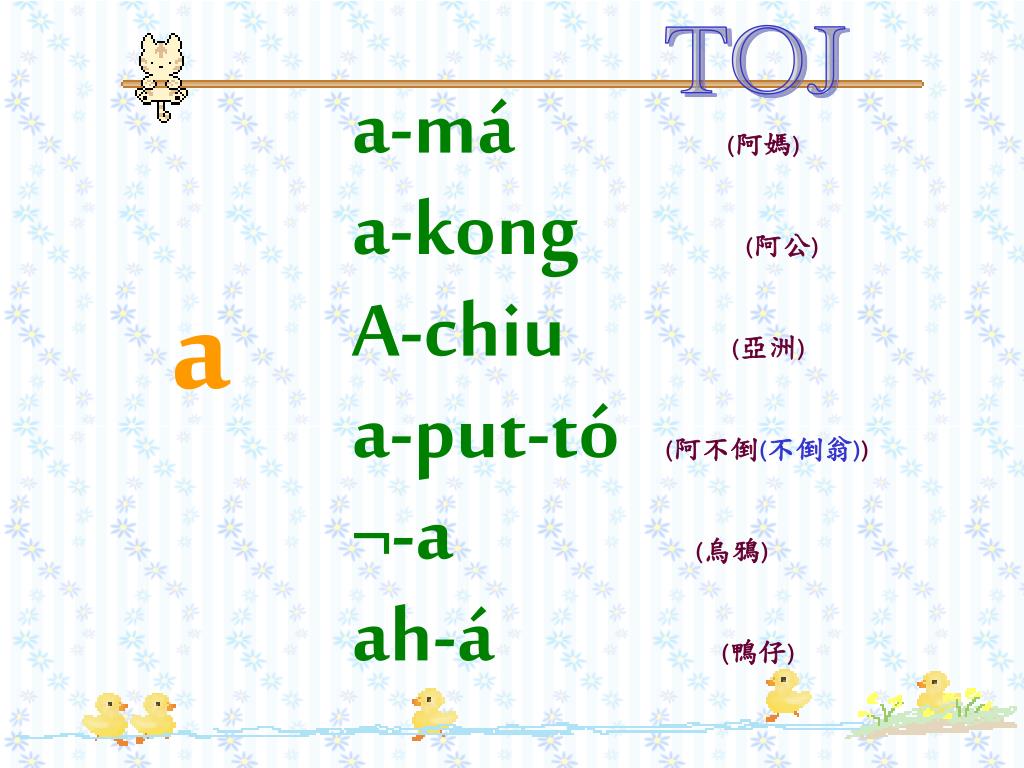 TOJ

a

a-má (阿媽)

a-kong (阿公)

A-chiu (亞洲)

a-put-tó (阿不倒(不倒翁))

¬-a (烏鴉)

ah-á (鴨仔)